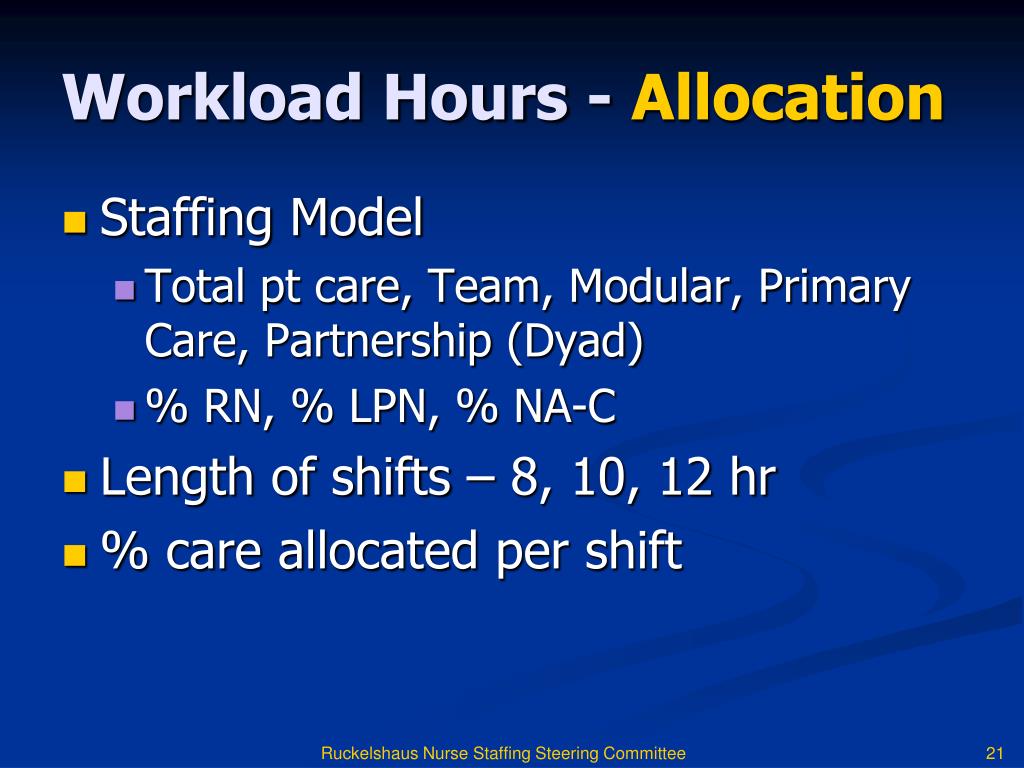 Workload Hours - Allocation

Staffing Model

Total pt care, Team, Modular, Primary Care, Partnership (Dyad)

% RN, % LPN, % NA-C

Length of shifts – 8, 10, 12 hr

% care allocated per shift

Ruckelshaus Nurse Staffing Steering Committee

21